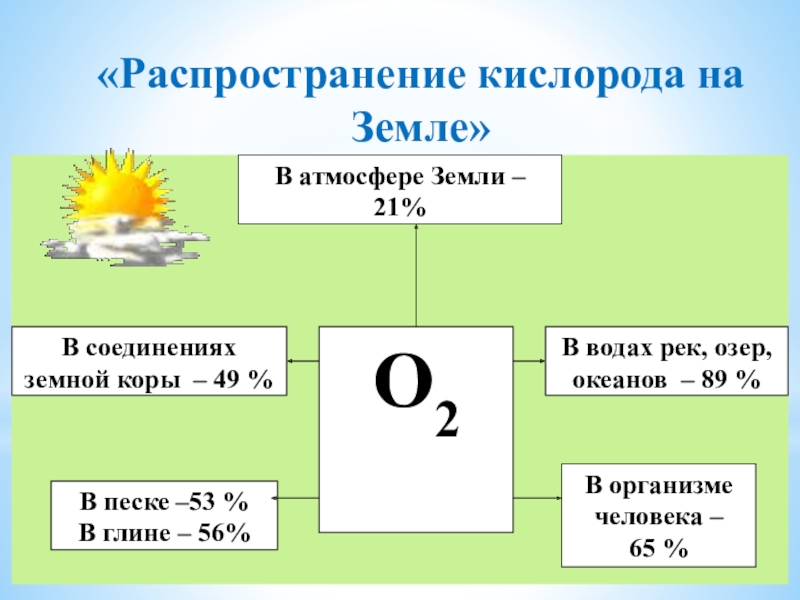 «Распространение кислорода на Земле»

В атмосфере Земли – 21%

В соединениях земной коры – 49 %

$O_2$

В водах рек, озер, океанов – 89 %

В песке –53 %
В глине – 56%

В организме человека – 65 %